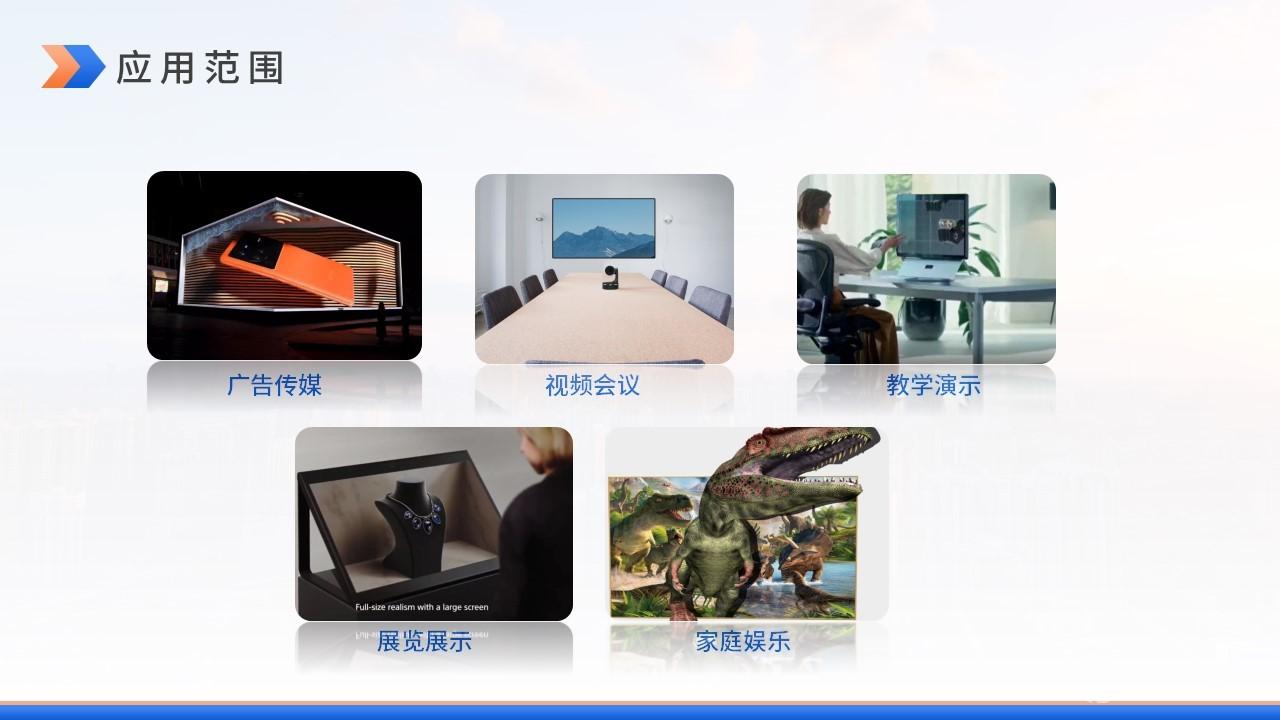 应用范围

广告传媒

视频会议

教学演示

Full-size realism with a large screen

展览展示

家庭娱乐